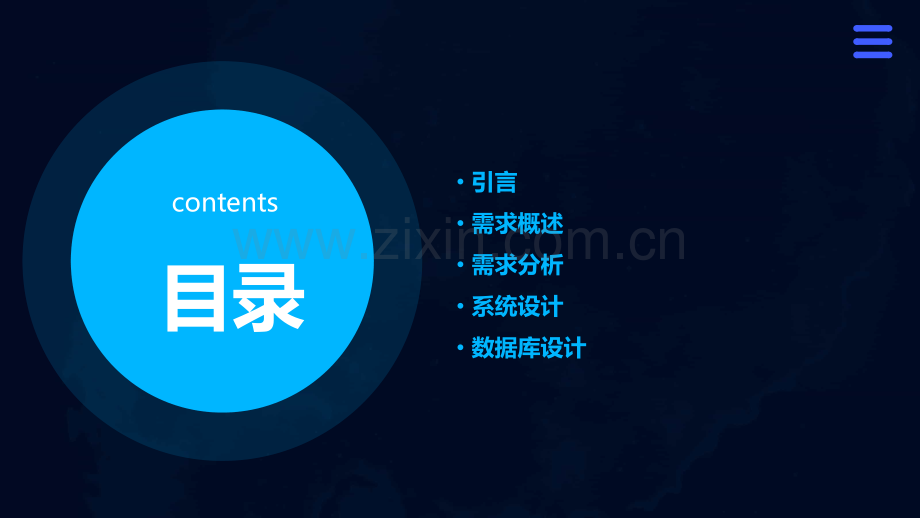 contents

目录

• 引言
• 需求概述
• 需求分析
• 系统设计
• 数据库设计

www.zixin.com.cn